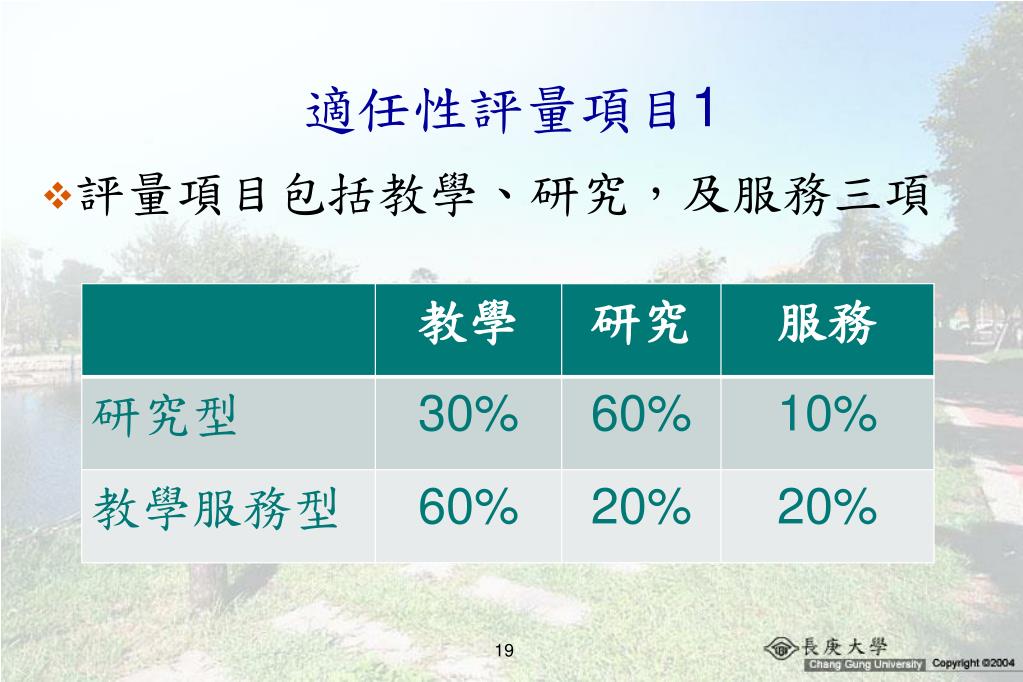 適任性評量項目1

❖評量項目包括教學、研究，及服務三項

| | 教學 | 研究 | 服務 |
|---|---|---|---|
| 研究型 | 30% | 60% | 10% |
| 教學服務型 | 60% | 20% | 20% |

19

長庚大學
Chang Gung University Copyright ©2004